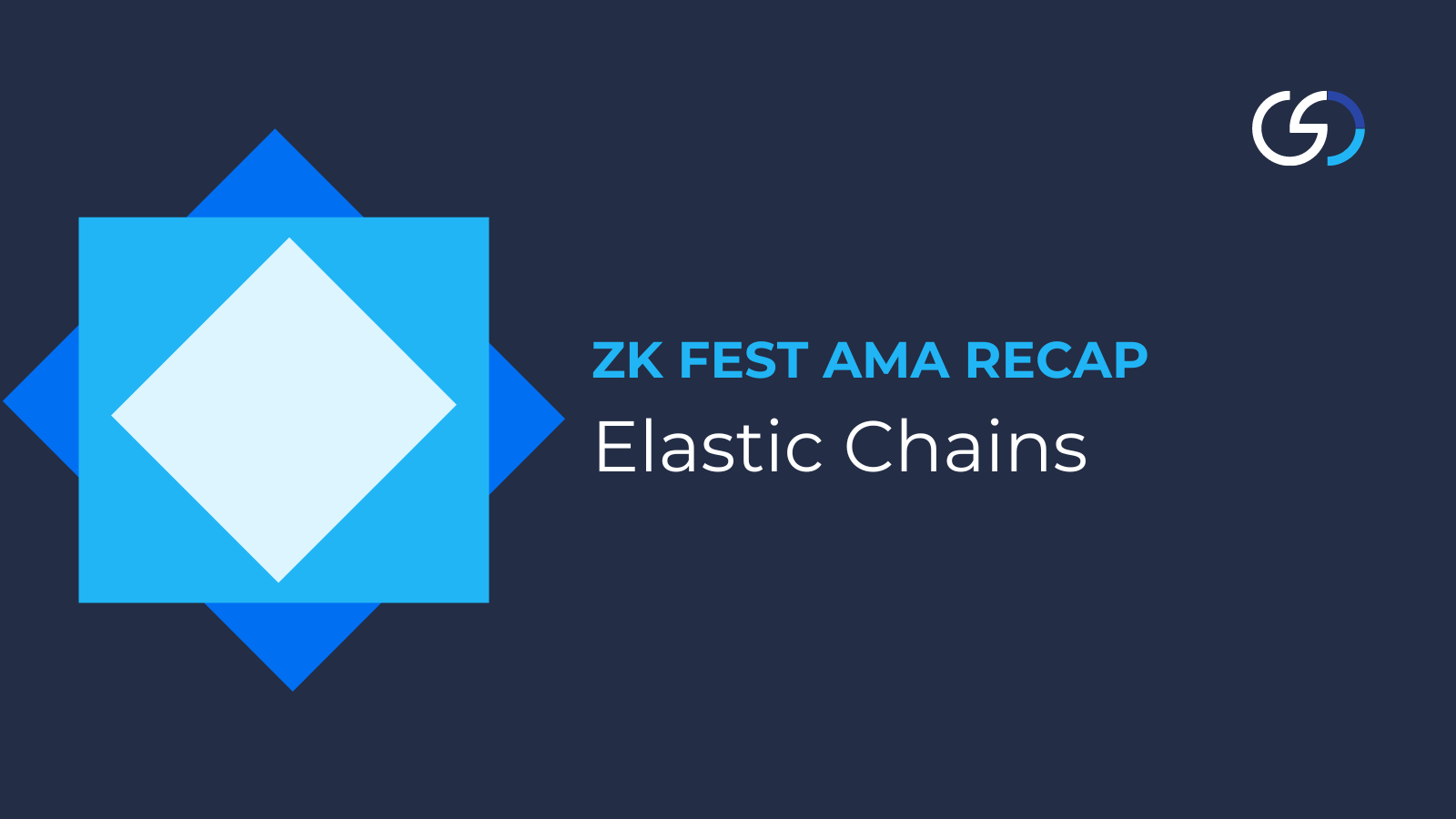 ZK FEST AMA RECAP
Elastic Chains